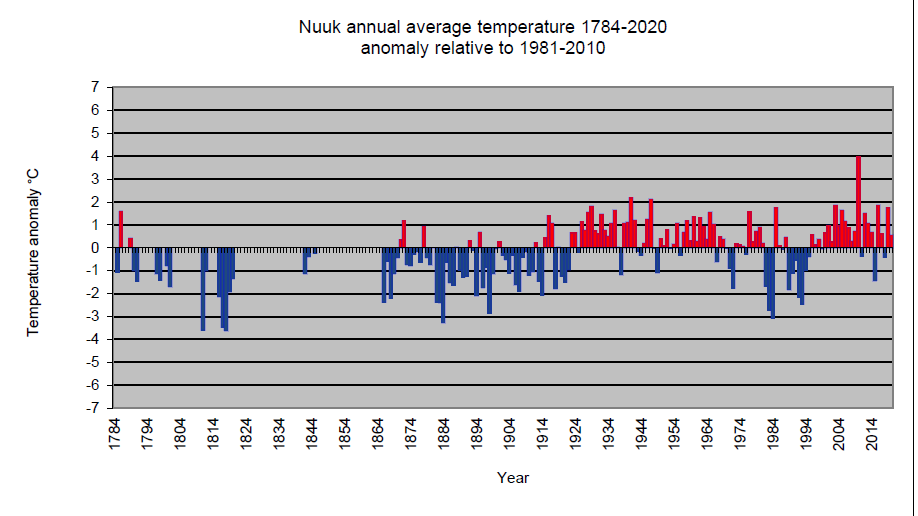 Nuuk annual average temperature 1784-2020
anomaly relative to 1981-2010

Temperature anomaly °C

7
6
5
4
3
2
1
0
-1
-2
-3
-4
-5
-6
-7

1784
1794
1804
1814
1824
1834
1844
1854
1864
1874
1884
1894
1904
1914
1924
1934
1944
1954
1964
1974
1984
1994
2004
2014

Year